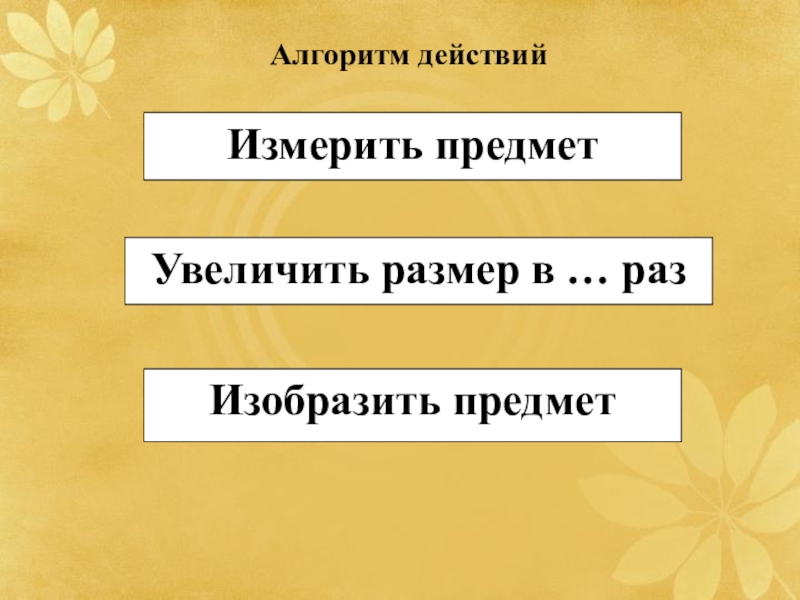 Алгоритм действий

Измерить предмет

Увеличить размер в … раз

Изобразить предмет